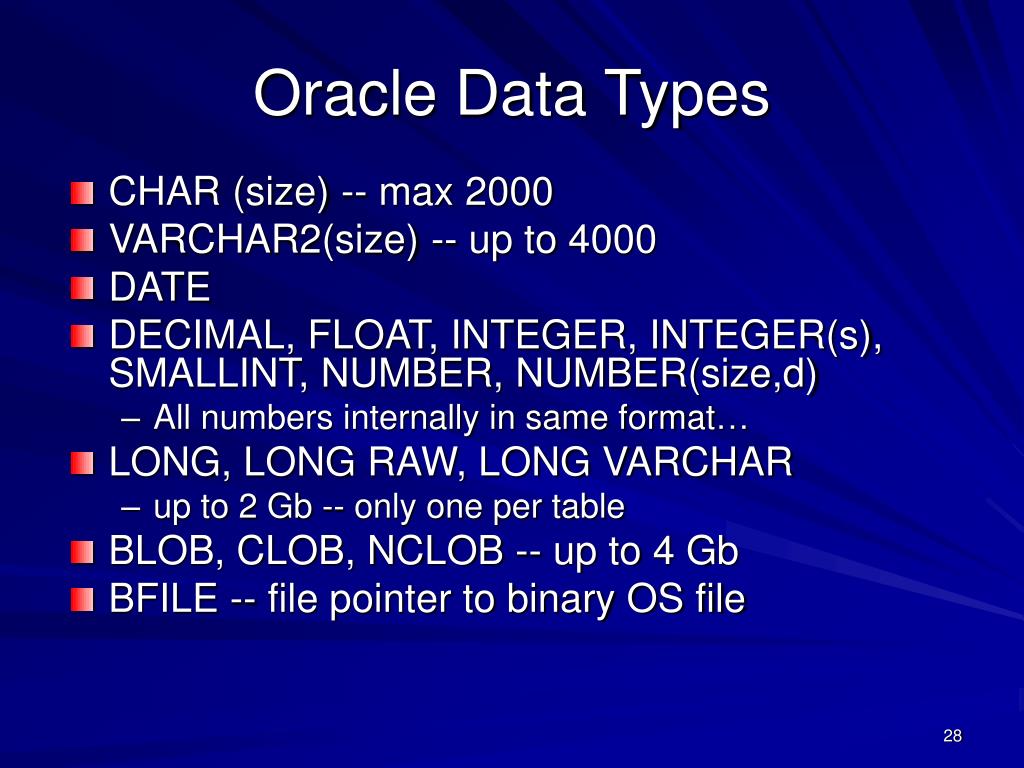 Oracle Data Types

CHAR (size) -- max 2000
VARCHAR2(size) -- up to 4000
DATE
DECIMAL, FLOAT, INTEGER, INTEGER(s), SMALLINT, NUMBER, NUMBER(size,d)
– All numbers internally in same format…
LONG, LONG RAW, LONG VARCHAR
– up to 2 Gb -- only one per table
BLOB, CLOB, NCLOB -- up to 4 Gb
BFILE -- file pointer to binary OS file

28